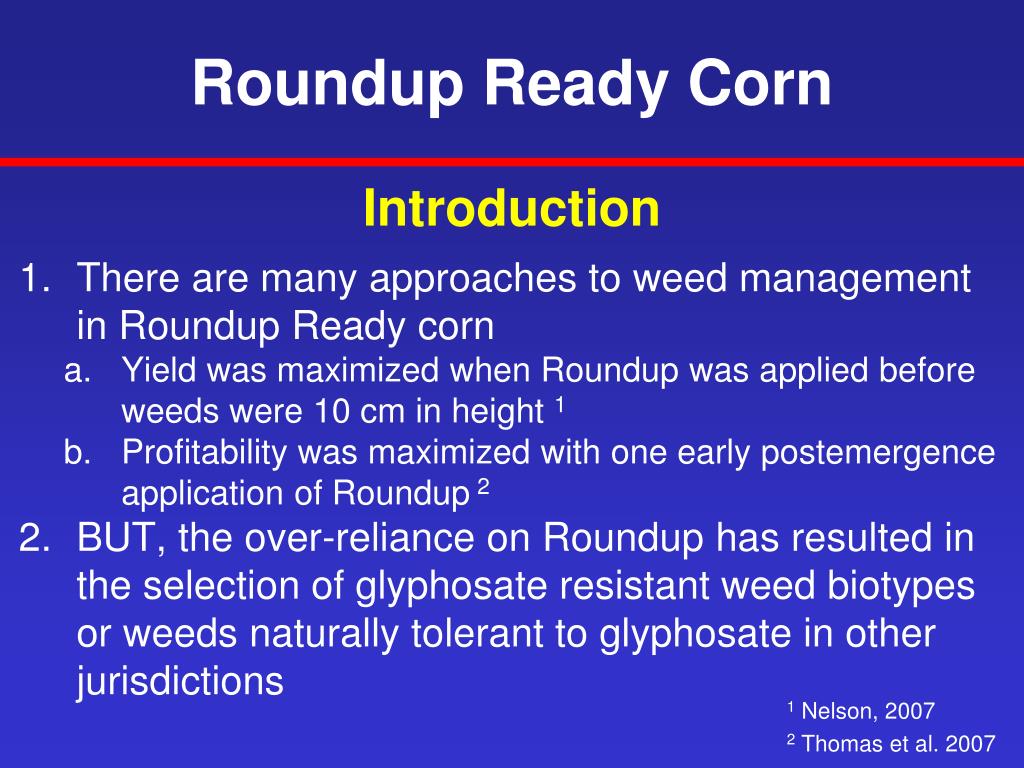 Roundup Ready Corn

Introduction

1. There are many approaches to weed management in Roundup Ready corn
a. Yield was maximized when Roundup was applied before weeds were 10 cm in height $^1$
b. Profitability was maximized with one early postemergence application of Roundup $^2$
2. BUT, the over-reliance on Roundup has resulted in the selection of glyphosate resistant weed biotypes or weeds naturally tolerant to glyphosate in other jurisdictions

$^1$ Nelson, 2007
$^2$ Thomas et al. 2007